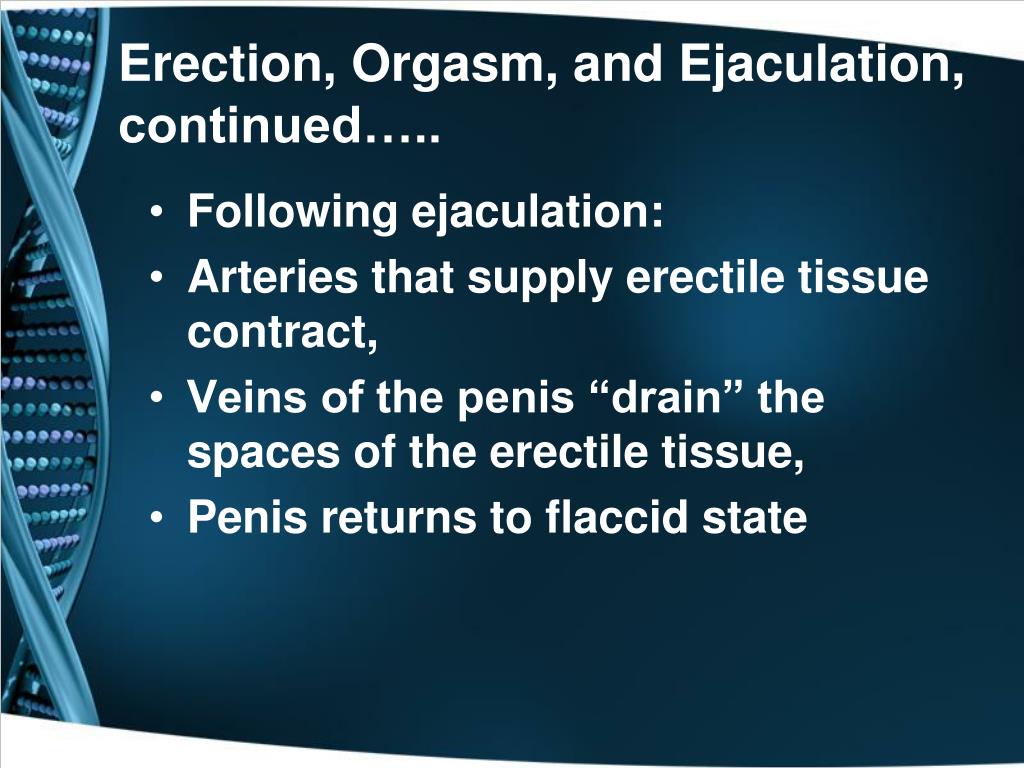 Erection, Orgasm, and Ejaculation, continued…..

• Following ejaculation:
• Arteries that supply erectile tissue contract,
• Veins of the penis “drain” the spaces of the erectile tissue,
• Penis returns to flaccid state